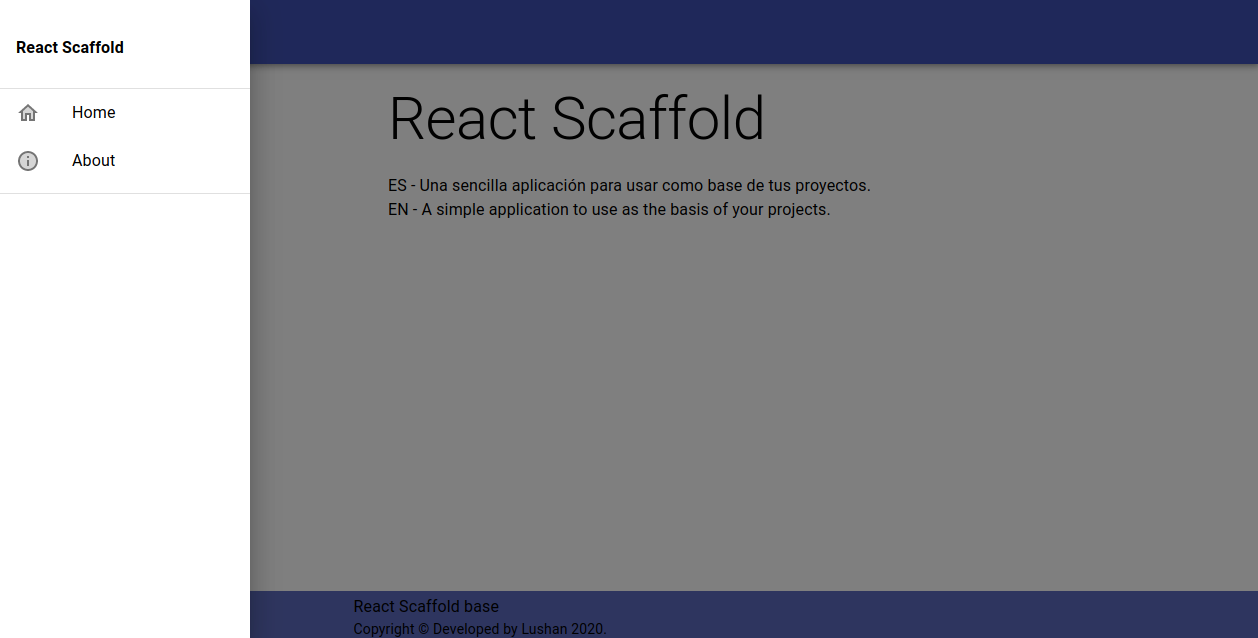 React Scaffold

Home

About

React Scaffold

ES - Una sencilla aplicación para usar como base de tus proyectos.
EN - A simple application to use as the basis of your projects.

React Scaffold base
Copyright © Developed by Lushan 2020.